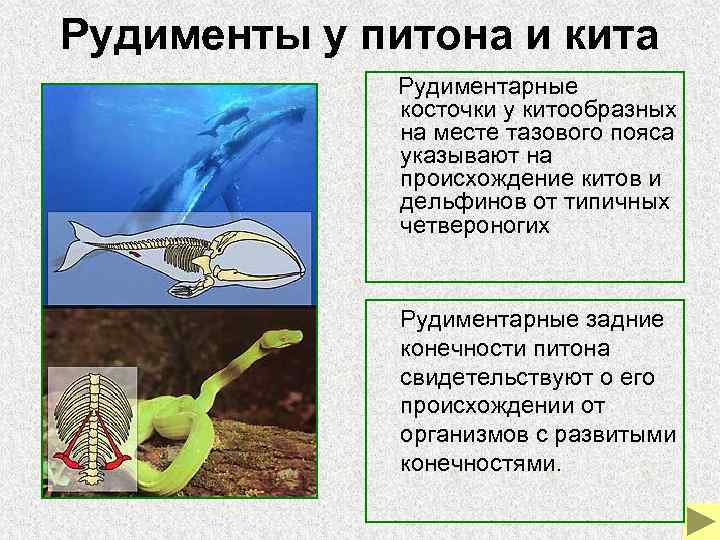 Рудименты у питона и кита

Рудиментарные косточки у китообразных на месте тазового пояса указывают на происхождение китов и дельфинов от типичных четвероногих

Рудиментарные задние конечности питона свидетельствуют о его происхождении от организмов с развитыми конечностями.